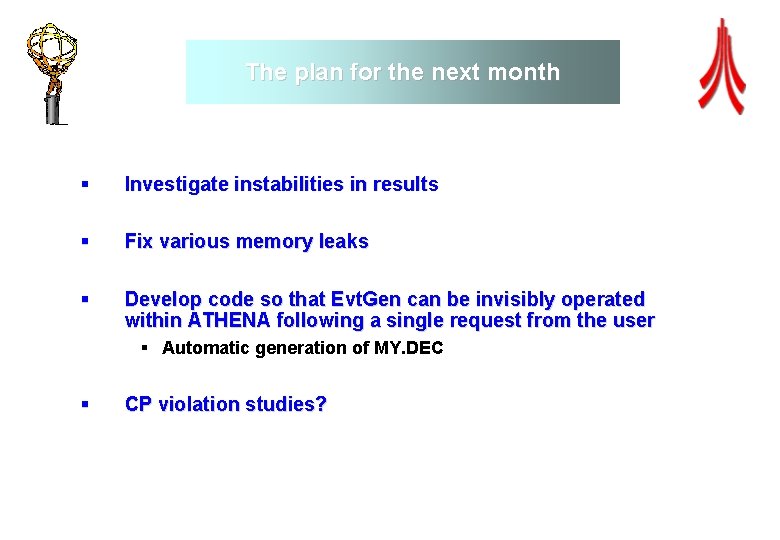 The plan for the next month

▪ Investigate instabilities in results

▪ Fix various memory leaks

▪ Develop code so that EvtGen can be invisibly operated within ATHENA following a single request from the user

▪ Automatic generation of MY.DEC

▪ CP violation studies?